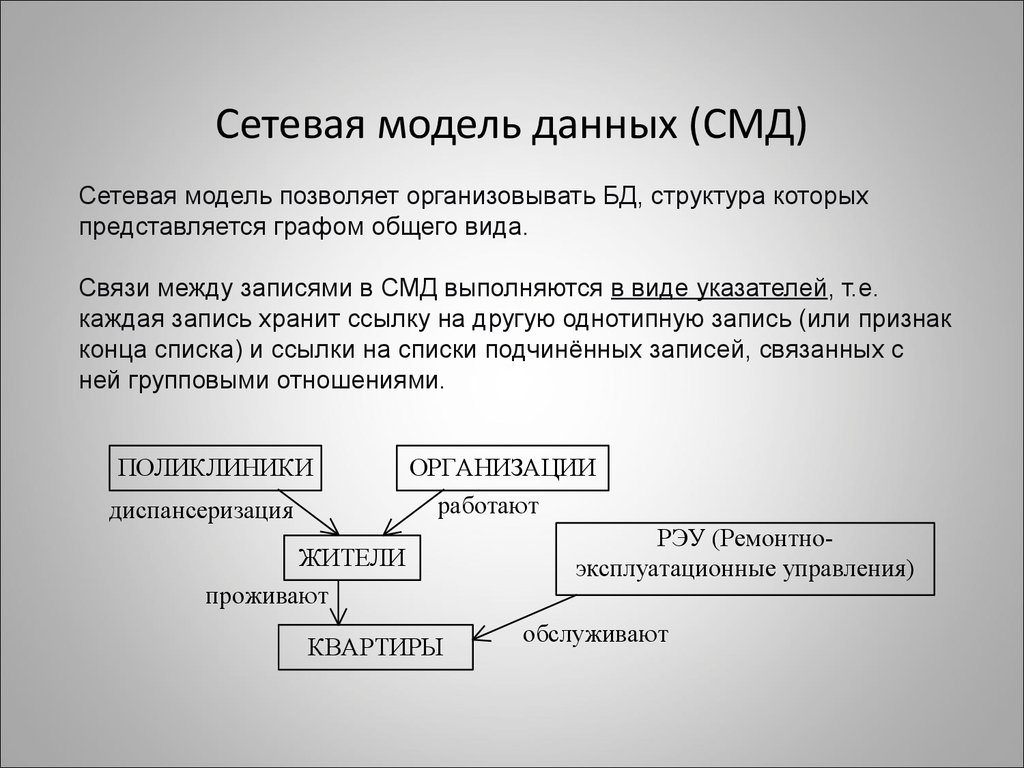 Сетевая модель данных (СМД)

Сетевая модель позволяет организовывать БД, структура которых представляется графом общего вида.

Связи между записями в СМД выполняются в виде указателей, т.е. каждая запись хранит ссылку на другую однотипную запись (или признак конца списка) и ссылки на списки подчинённых записей, связанных с ней групповыми отношениями.

ПОЛИКЛИНИКИ

ОРГАНИЗАЦИИ

диспансеризация

работают

ЖИТЕЛИ

РЭУ (Ремонтно-эксплуатационные управления)

проживают

КВАРТИРЫ

обслуживают